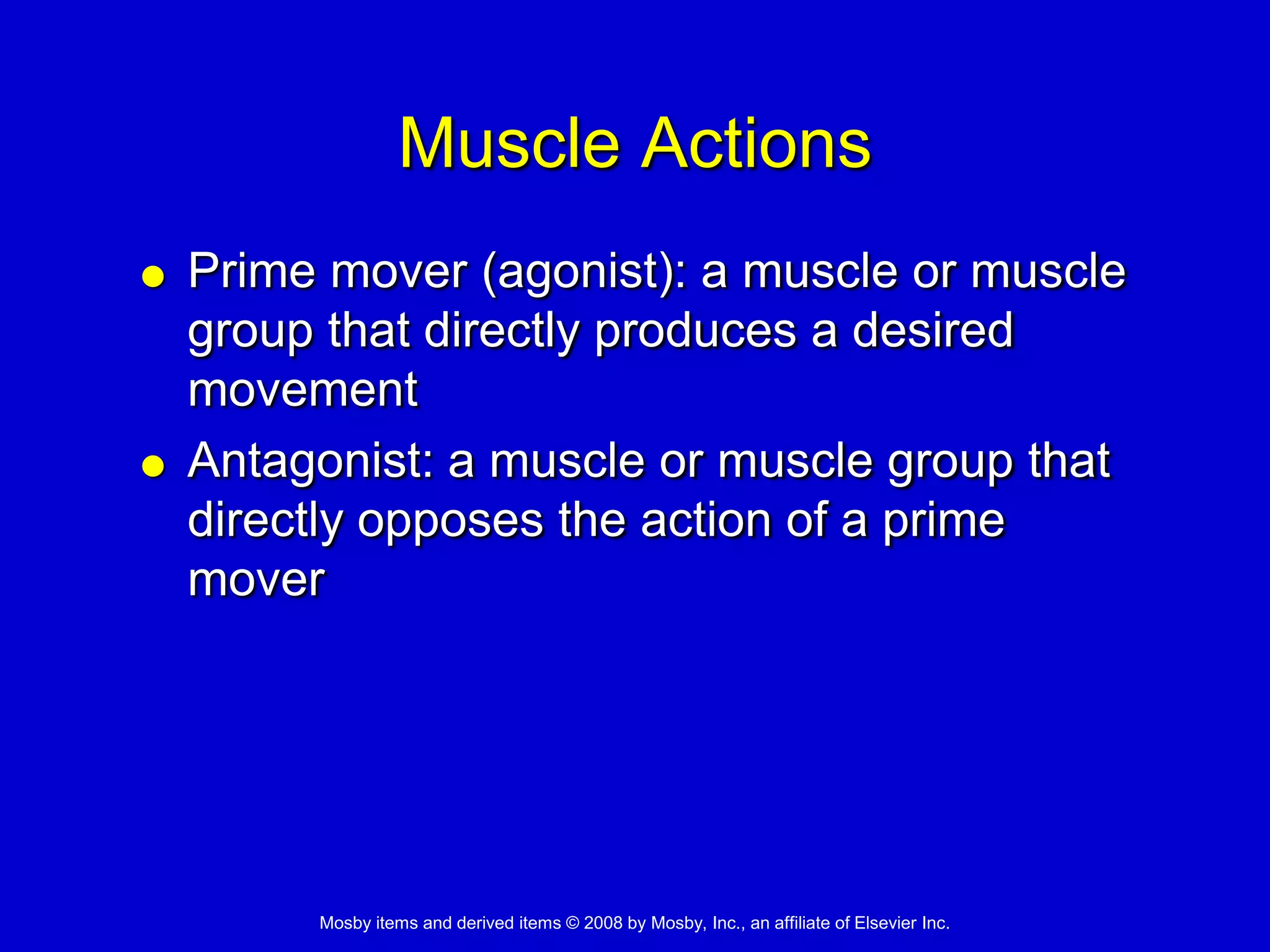 Muscle Actions

● Prime mover (agonist): a muscle or muscle group that directly produces a desired movement

● Antagonist: a muscle or muscle group that directly opposes the action of a prime mover

Mosby items and derived items © 2008 by Mosby, Inc., an affiliate of Elsevier Inc.